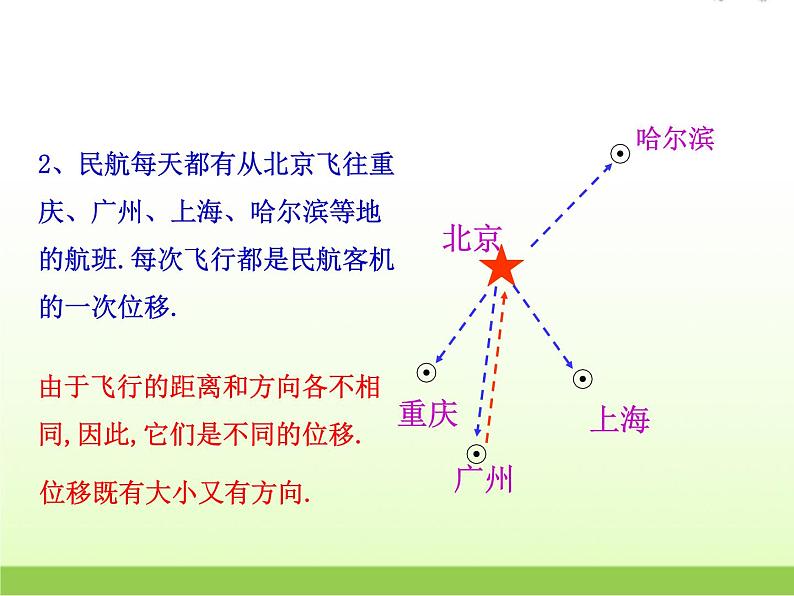 2、民航每天都有从北京飞往重庆、广州、上海、哈尔滨等地的航班.每次飞行都是民航客机的一次位移.

由于飞行的距离和方向各不相同,因此,它们是不同的位移.

位移既有大小又有方向.

哈尔滨

北京

重庆

上海

广州